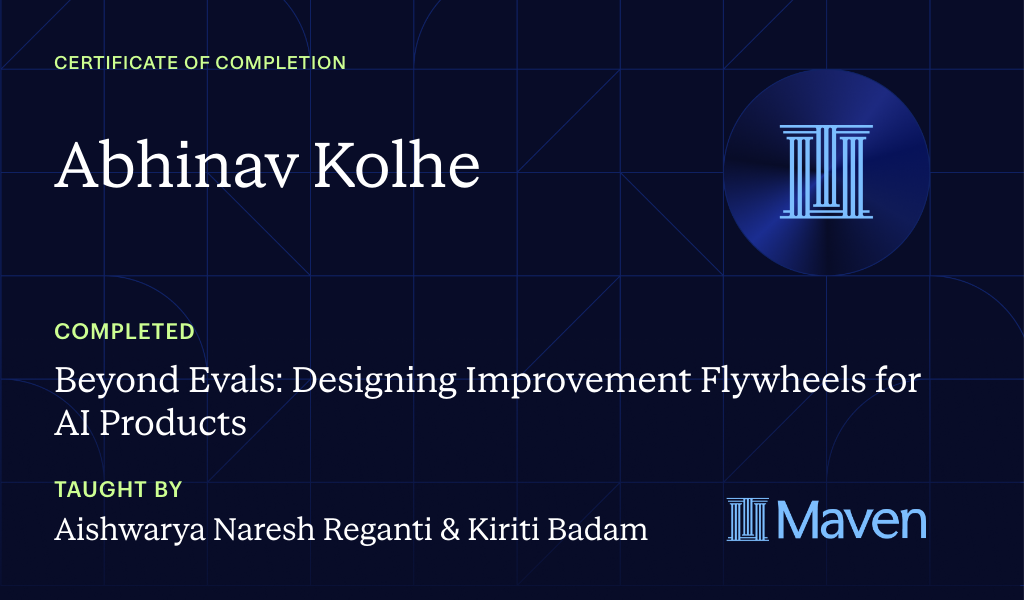 CERTIFICATE OF COMPLETION

Abhinav Kolhe

COMPLETED

Beyond Evals: Designing Improvement Flywheels for AI Products

TAUGHT BY

Aishwarya Naresh Reganti & Kiriti Badam

Maven